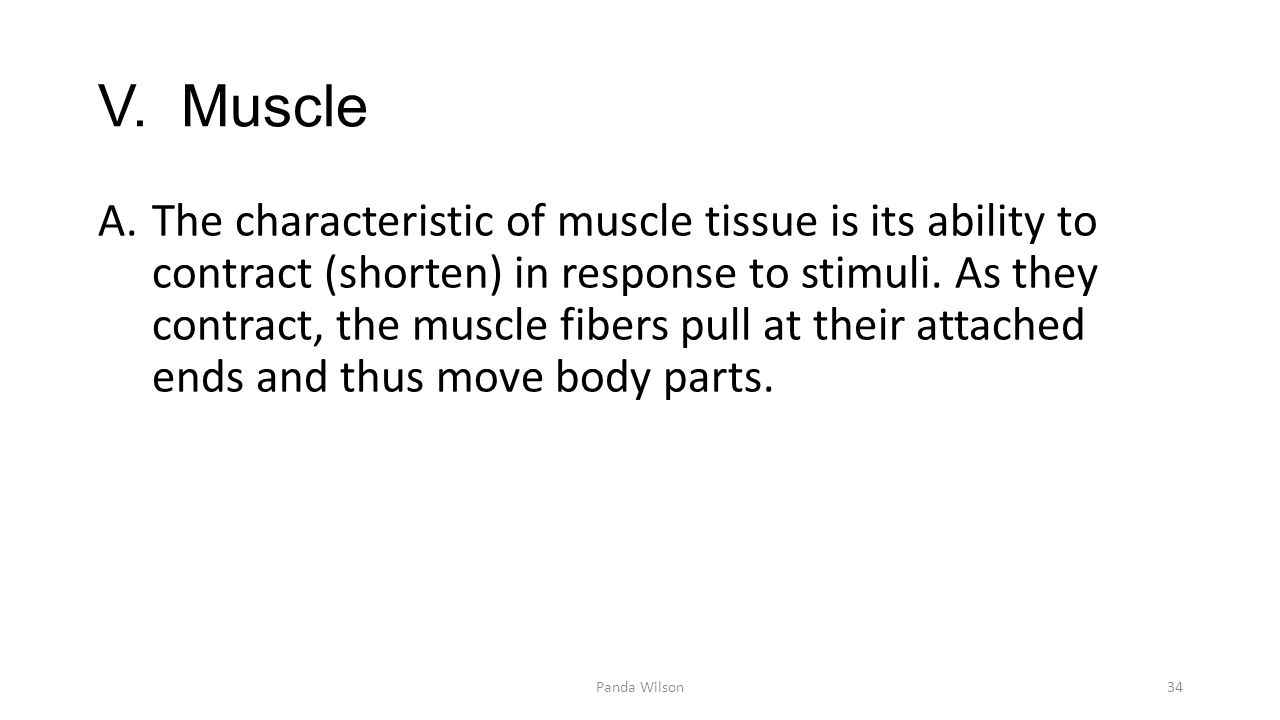 V. Muscle

A. The characteristic of muscle tissue is its ability to contract (shorten) in response to stimuli. As they contract, the muscle fibers pull at their attached ends and thus move body parts.

Panda Wilson

34